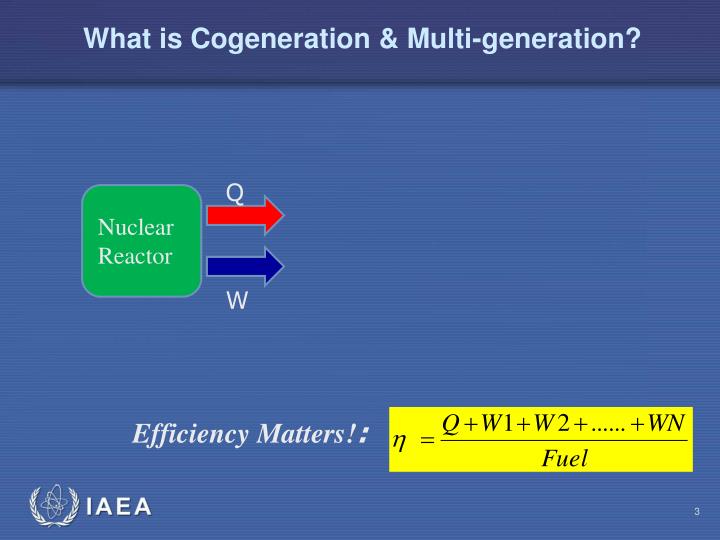 What is Cogeneration & Multi-generation?

Nuclear Reactor

Q

W

Efficiency Matters!:

$\eta = \frac{Q + W1 + W2 + ...... + WN}{Fuel}$

IAEA

3